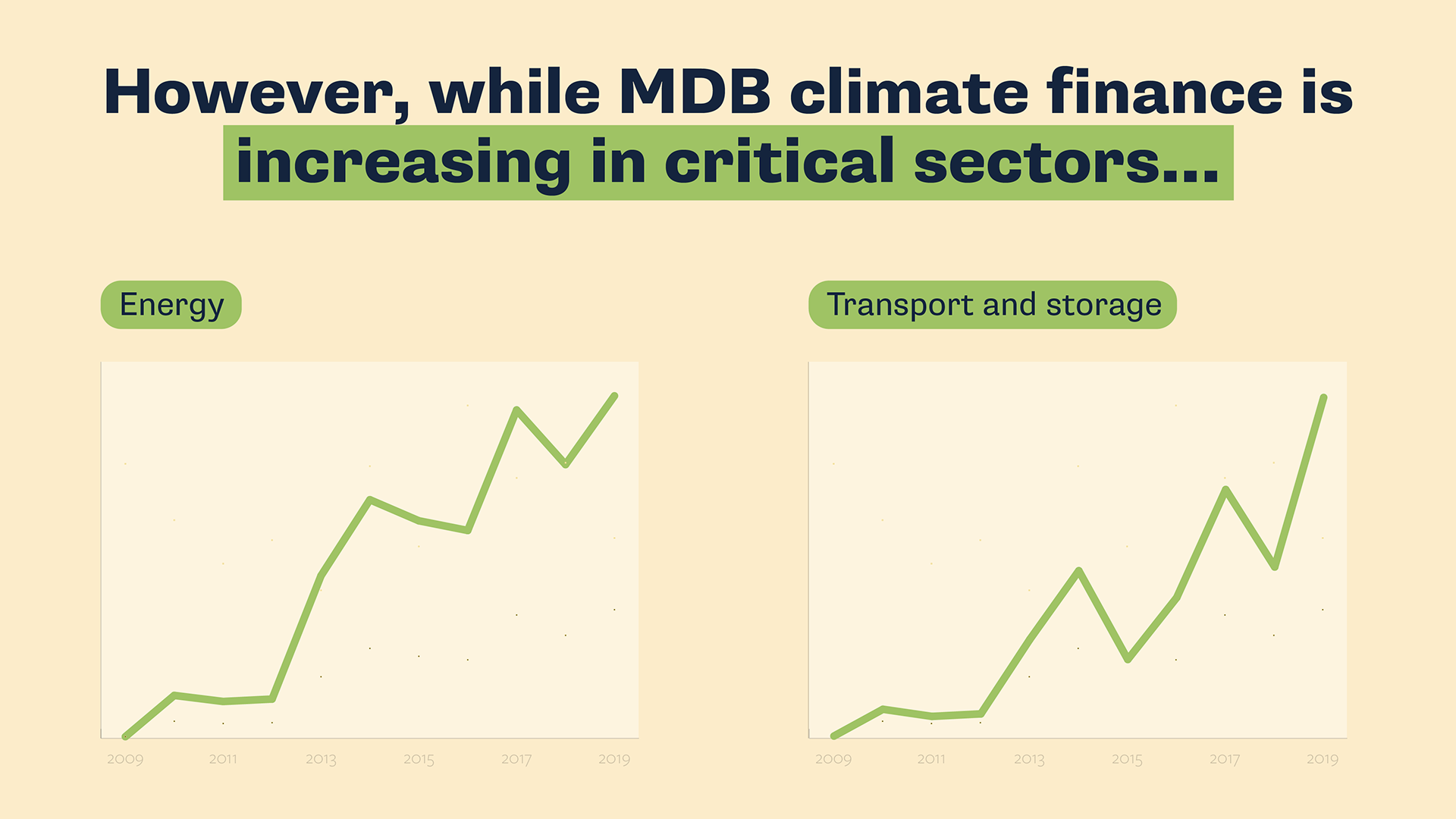 However, while MDB climate finance is increasing in critical sectors...

Energy

2009 2011 2013 2015 2017 2019

Transport and storage

2009 2011 2013 2015 2017 2019